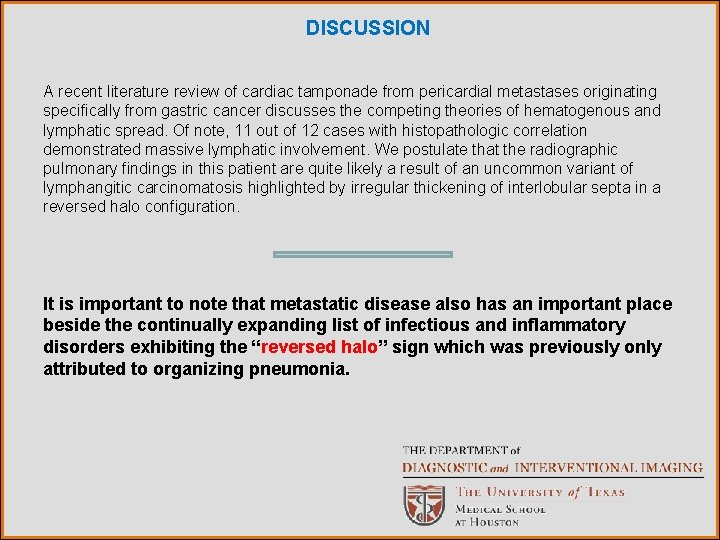 DISCUSSION

A recent literature review of cardiac tamponade from pericardial metastases originating specifically from gastric cancer discusses the competing theories of hematogenous and lymphatic spread. Of note, 11 out of 12 cases with histopathologic correlation demonstrated massive lymphatic involvement. We postulate that the radiographic pulmonary findings in this patient are quite likely a result of an uncommon variant of lymphangitic carcinomatosis highlighted by irregular thickening of interlobular septa in a reversed halo configuration.

It is important to note that metastatic disease also has an important place beside the continually expanding list of infectious and inflammatory disorders exhibiting the “reversed halo” sign which was previously only attributed to organizing pneumonia.

THE DEPARTMENT of
DIAGNOSTIC and INTERVENTIONAL IMAGING
THE UNIVERSITY of TEXAS
MEDICAL SCHOOL
AT HOUSTON